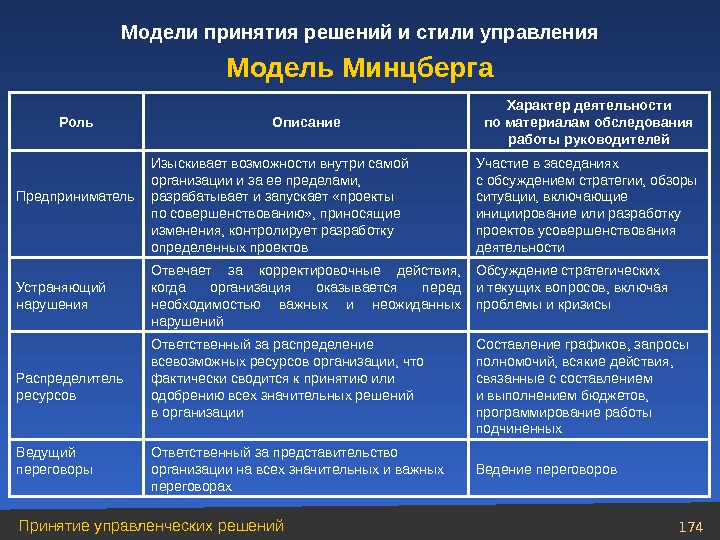 Модели принятия решений и стили управления

Модель Минцберга

| Роль | Описание | Характер деятельности по материалам обследования работы руководителей |
|---|---|---|
| Предприниматель | Изыскивает возможности внутри самой организации и за ее пределами, разрабатывает и запускает «проекты по совершенствованию», приносящие изменения, контролирует разработку определенных проектов | Участие в заседаниях с обсуждением стратегии, обзоры ситуации, включающие инициирование или разработку проектов усовершенствования деятельности |
| Устраняющий нарушения | Отвечает за корректировочные действия, когда организация оказывается перед необходимостью важных и неожиданных нарушений | Обсуждение стратегических и текущих вопросов, включая проблемы и кризисы |
| Распределитель ресурсов | Ответственный за распределение всевозможных ресурсов организации, что фактически сводится к принятию или одобрению всех значительных решений в организации | Составление графиков, запросы полномочий, всякие действия, связанные с составлением и выполнением бюджетов, программирование работы подчиненных |
| Ведущий переговоры | Ответственный за представительство организации на всех значительных и важных переговорах | Ведение переговоров |

Принятие управленческих решений

174